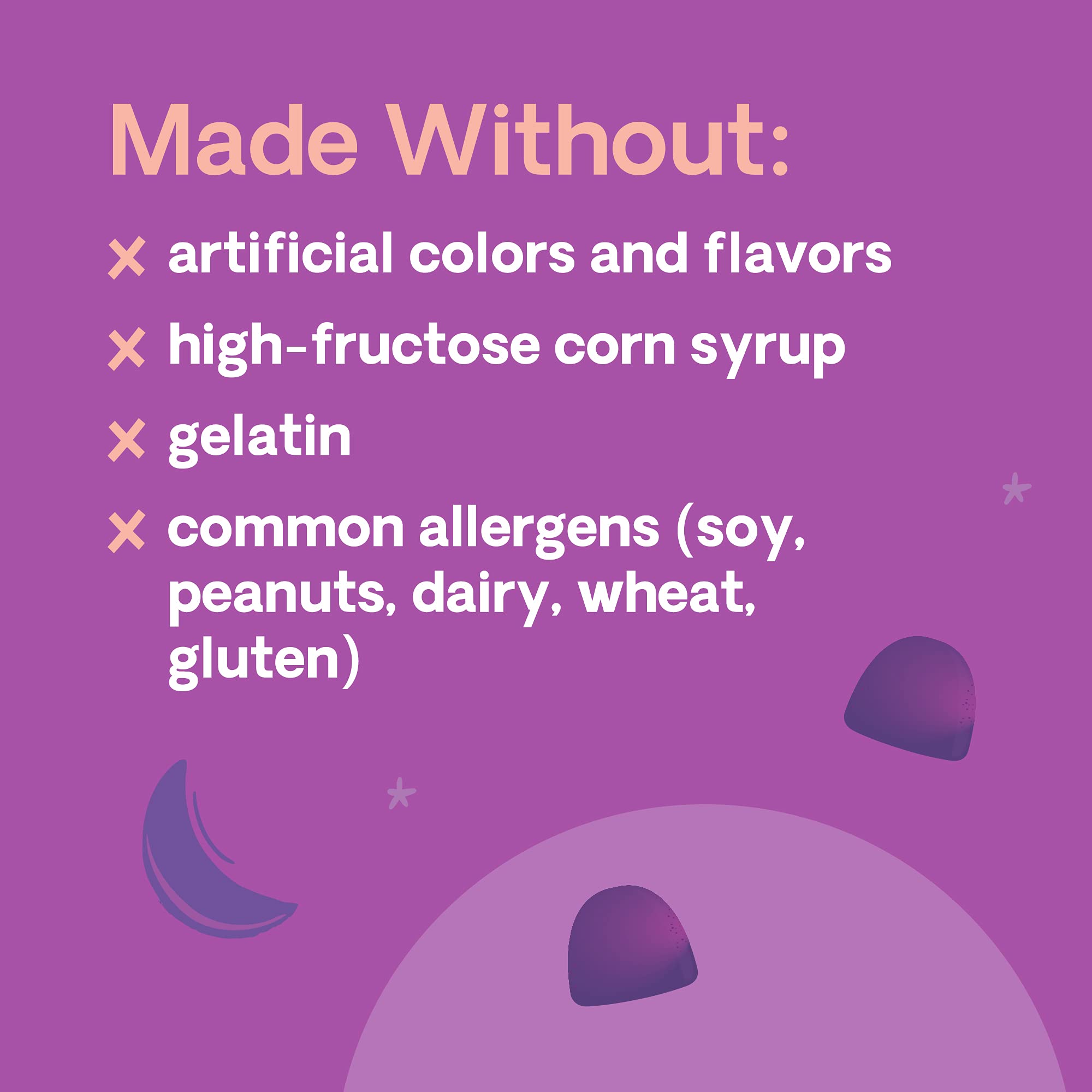 Made Without:

× artificial colors and flavors

× high-fructose corn syrup

× gelatin

× common allergens (soy, peanuts, dairy, wheat, gluten)